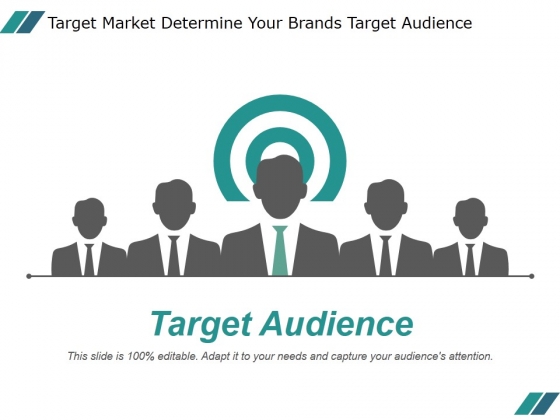 Target Market Determine Your Brands Target Audience

Target Audience

This slide is 100% editable. Adapt it to your needs and capture your audience's attention.